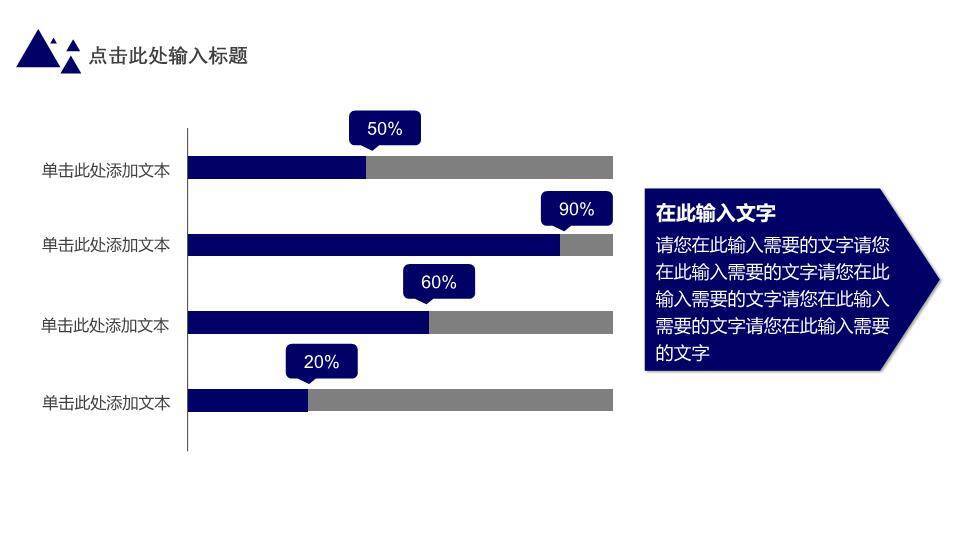 点击此处输入标题

50%
单击此处添加文本
90%
单击此处添加文本
60%
单击此处添加文本
20%
单击此处添加文本

在此输入文字

请您在此输入需要的文字请您在此输入需要的文字请您在此输入需要的文字请您在此输入需要的文字请您在此输入需要的文字